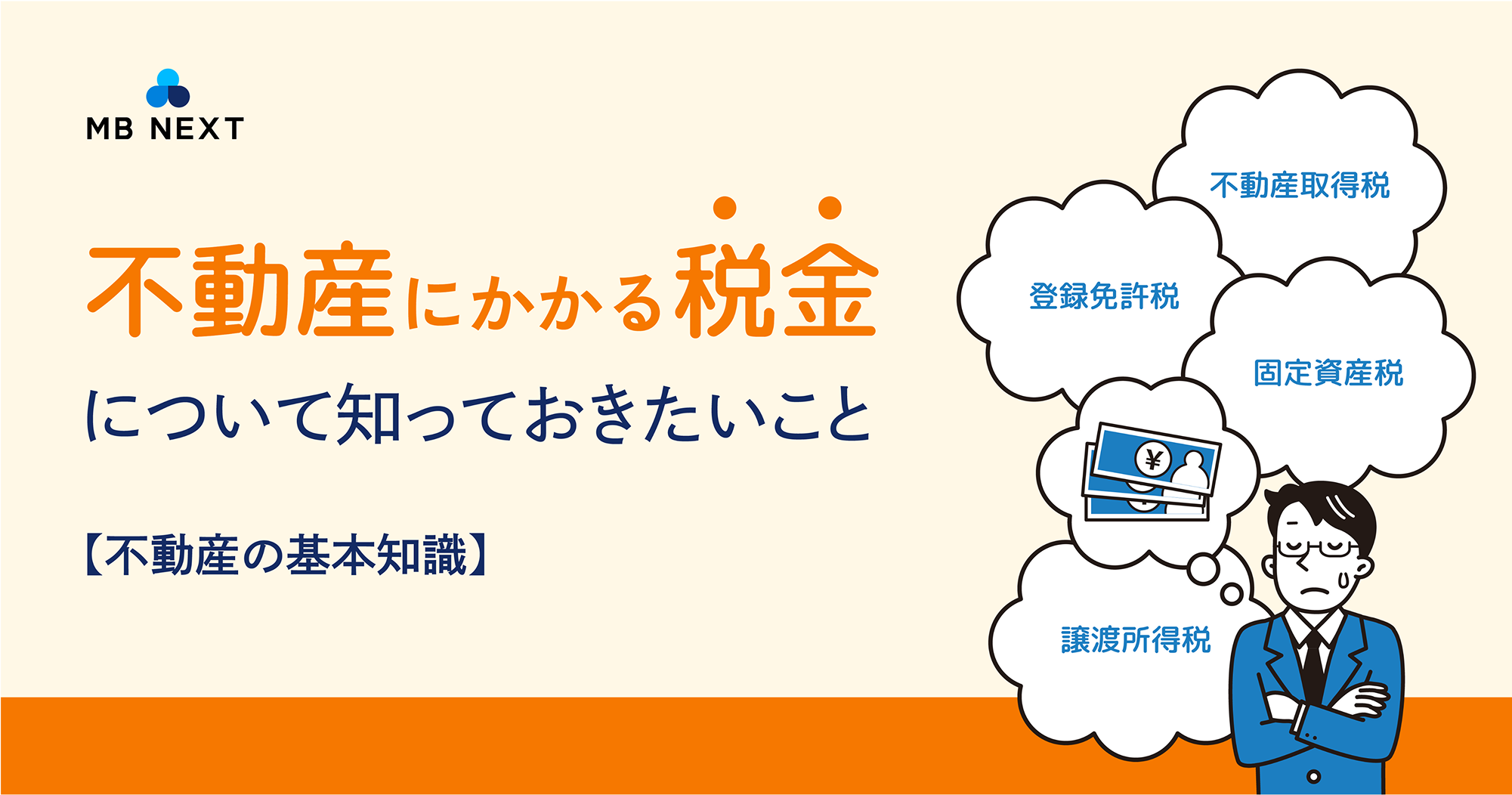 MB NEXT

不動産にかかる税金

について知っておきたいこと

【不動産の基本知識】

不動産取得税

登録免許税

固定資産税

¥

譲渡所得税